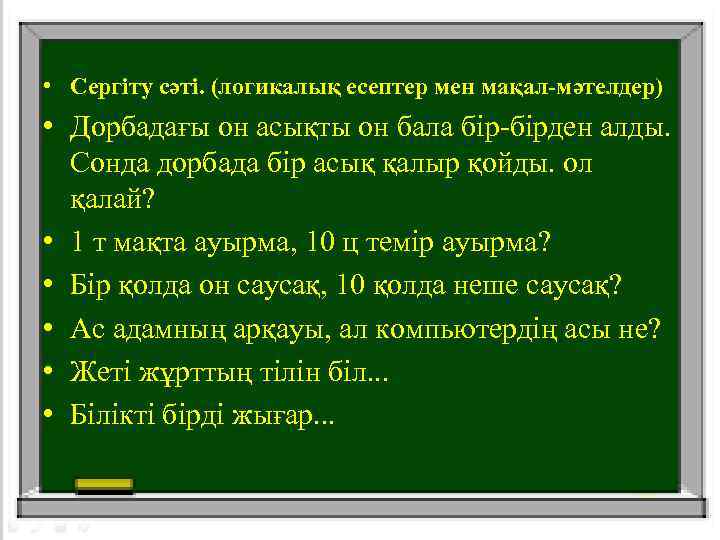 • Сергіту сәті. (логикалық есептер мен мақал-мәтелдер)
• Дорбадағы он асықты он бала бір-бірден алды. Сонда дорбада бір асық қалыр қойды. ол қалай?
• 1 т мақта ауырма, 10 ц темір ауырма?
• Бір қолда он саусақ, 10 қолда неше саусақ?
• Ас адамның арқауы, ал компьютердің асы не?
• Жеті жұрттың тілін біл...
• Білікті бірді жығар...